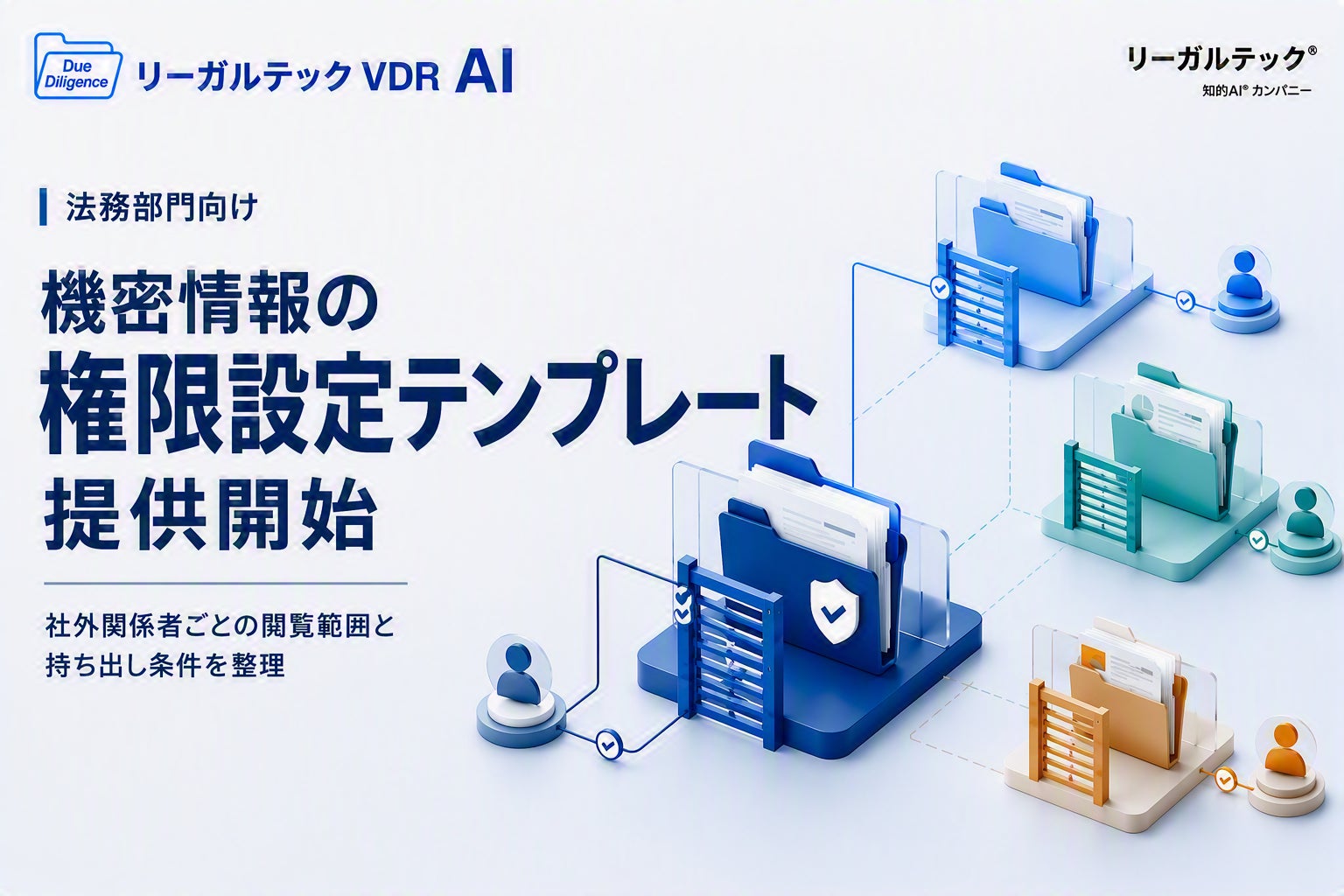 Due Diligence リーガルテック VDR AI

リーガルテック®
知的AI® カンパニー

法務部門向け

機密情報の
権限設定テンプレート
提供開始

社外関係者ごとの閲覧範囲と
持ち出し条件を整理